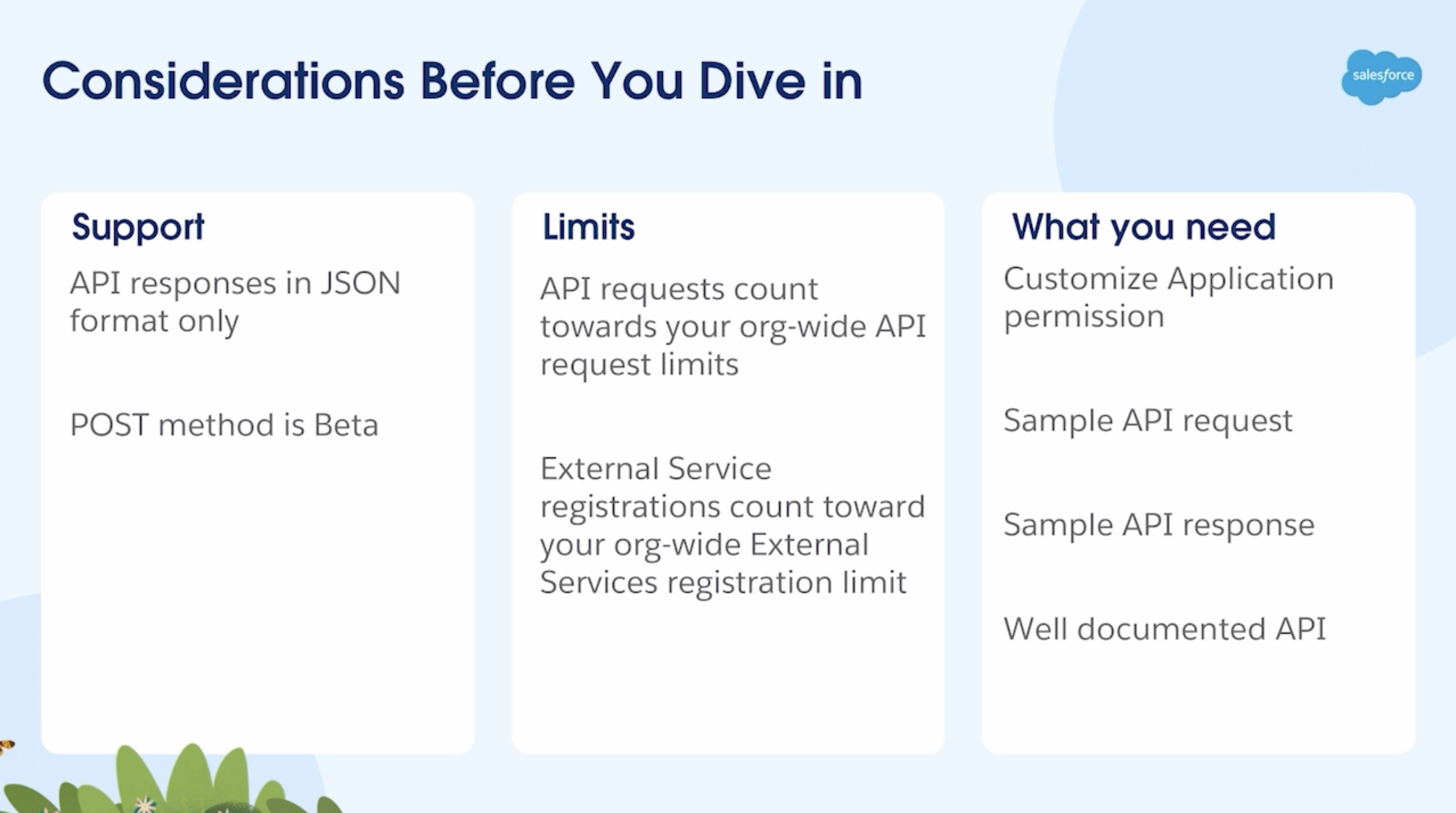 Considerations Before You Dive in

salesforce

Support

API responses in JSON format only

POST method is Beta

Limits

API requests count towards your org-wide API request limits

External Service registrations count toward your org-wide External Services registration limit

What you need

Customize Application permission

Sample API request

Sample API response

Well documented API